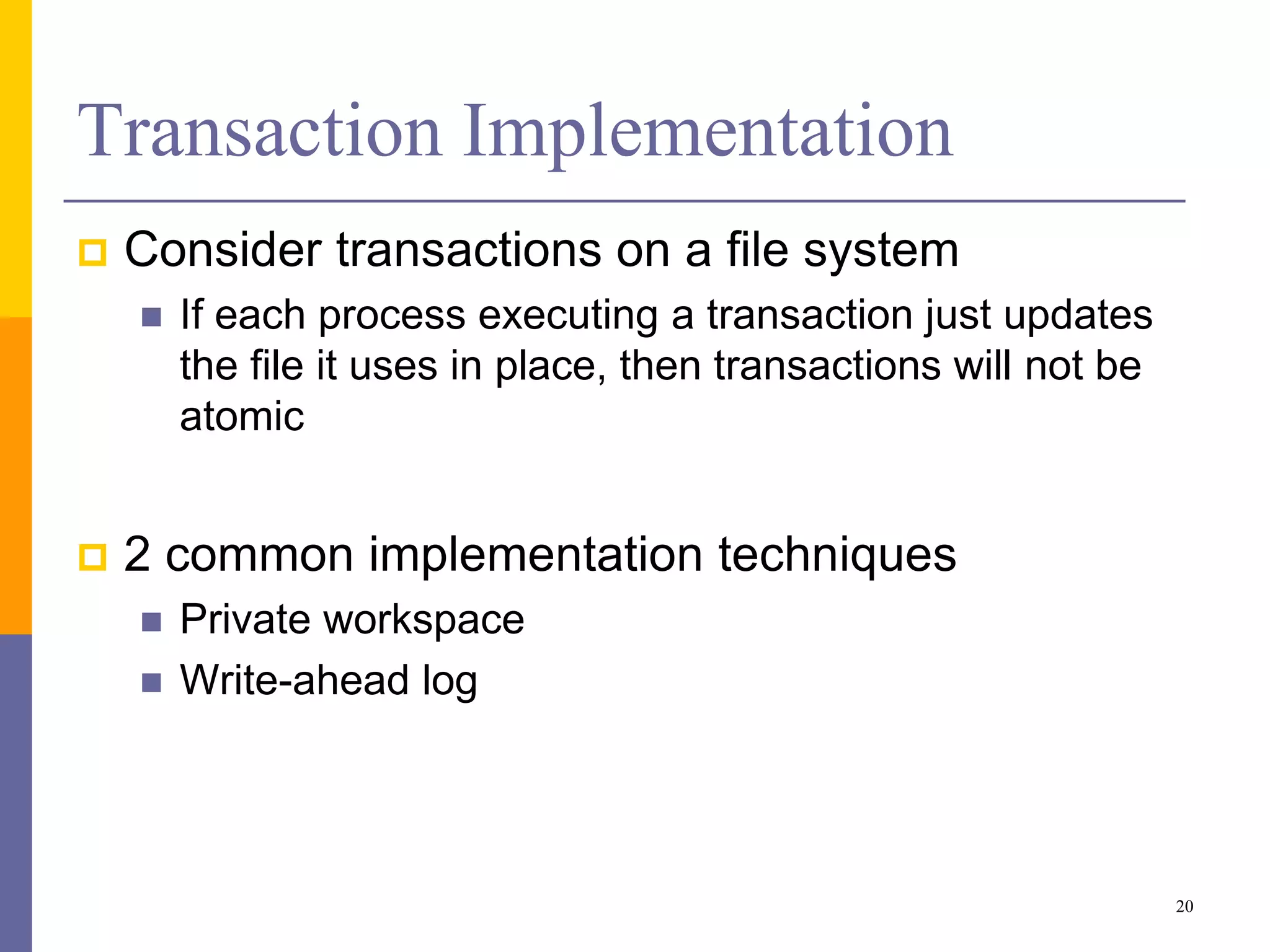 Transaction Implementation

Consider transactions on a file system

If each process executing a transaction just updates the file it uses in place, then transactions will not be atomic

2 common implementation techniques

Private workspace

Write-ahead log

20